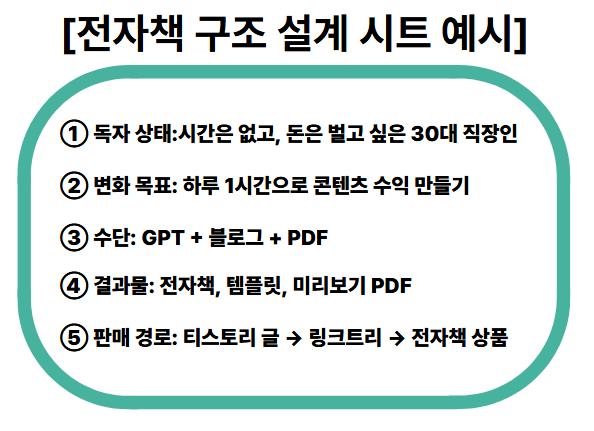 [전자책 구조 설계 시트 예시]

① 독자 상태:시간은 없고, 돈은 벌고 싶은 30대 직장인

② 변화 목표: 하루 1시간으로 콘텐츠 수익 만들기

③ 수단: GPT + 블로그 + PDF

④ 결과물: 전자책, 템플릿, 미리보기 PDF

⑤ 판매 경로: 티스토리 글 → 링크트리 → 전자책 상품